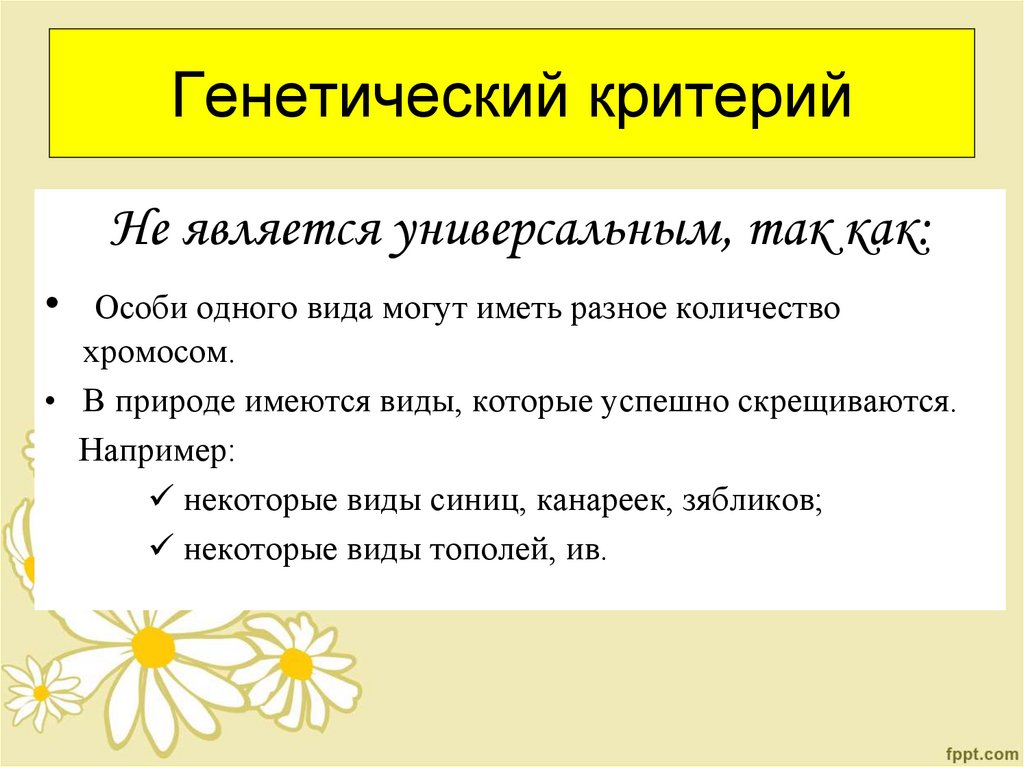 Генетический критерий

Не является универсальным, так как:

• Особи одного вида могут иметь разное количество хромосом.

• В природе имеются виды, которые успешно скрещиваются.

Например:

✓ некоторые виды синиц, канареек, зябликов;

✓ некоторые виды тополей, ив.

fppt.com